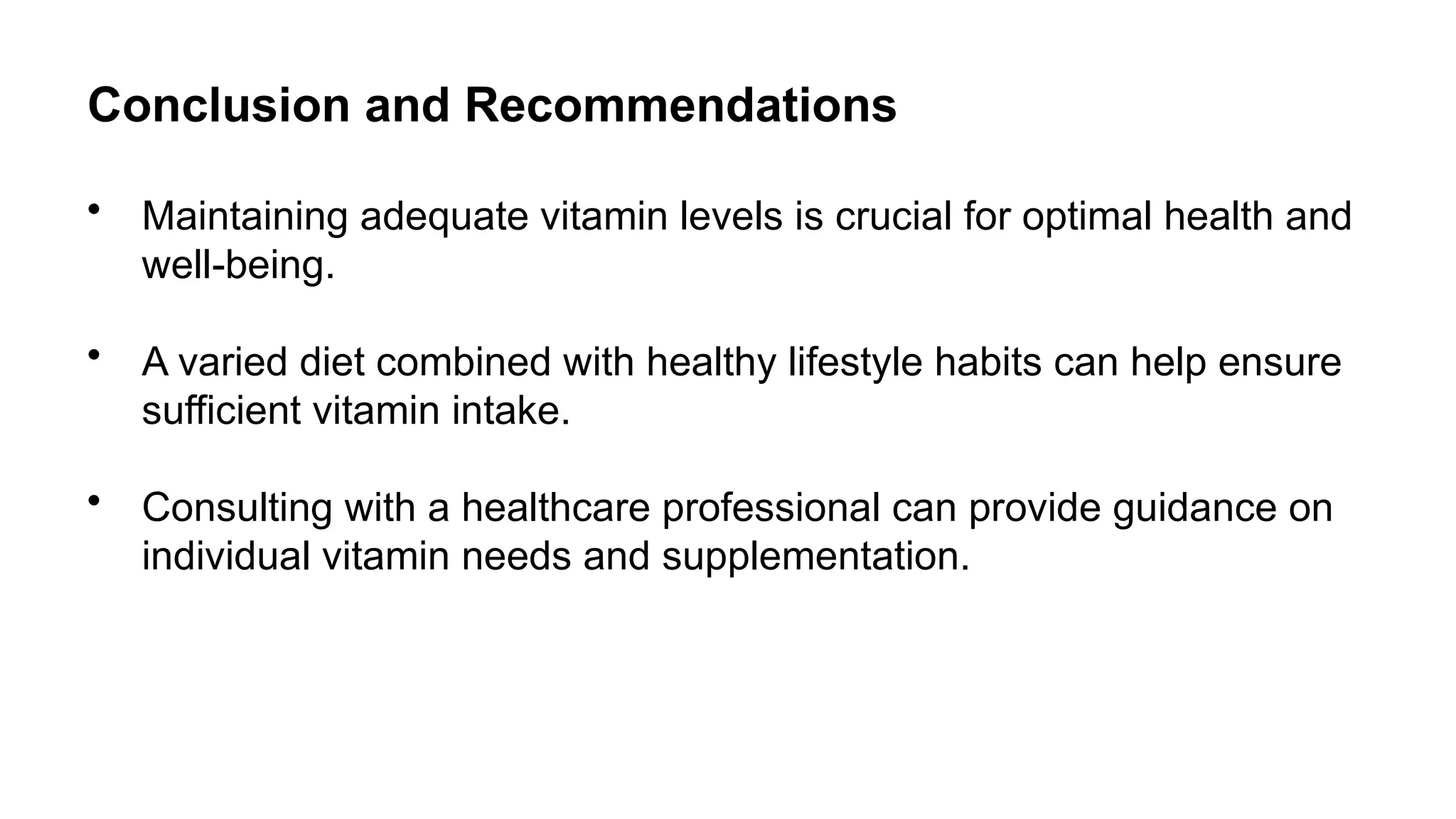 Conclusion and Recommendations

• Maintaining adequate vitamin levels is crucial for optimal health and well-being.

• A varied diet combined with healthy lifestyle habits can help ensure sufficient vitamin intake.

• Consulting with a healthcare professional can provide guidance on individual vitamin needs and supplementation.